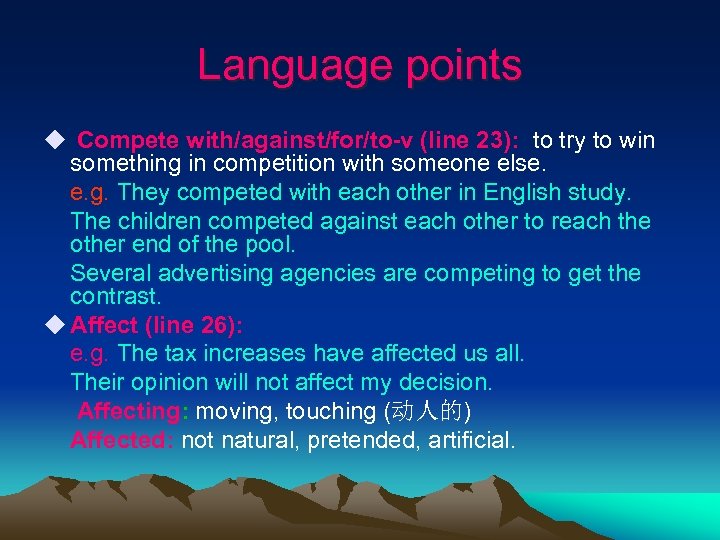 Language points

◆ Compete with/against/for/to-v (line 23): to try to win something in competition with someone else.

e.g. They competed with each other in English study.

The children competed against each other to reach the other end of the pool.

Several advertising agencies are competing to get the contrast.

◆ Affect (line 26):

e.g. The tax increases have affected us all.

Their opinion will not affect my decision.

Affecting: moving, touching (动人的)

Affected: not natural, pretended, artificial.